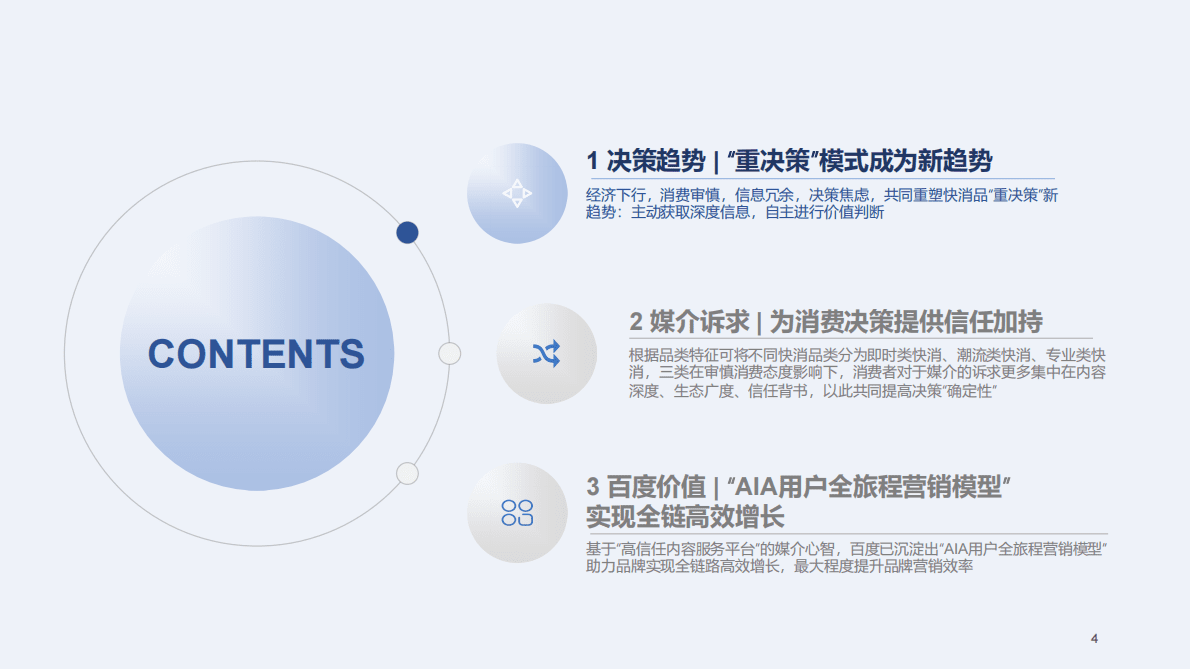 CONTENTS

1 决策趋势 | “重决策”模式成为新趋势

经济下行，消费审慎，信息冗余，决策焦虑，共同重塑快消品“重决策”新趋势：主动获取深度信息，自主进行价值判断

2 媒介诉求 | 为消费决策提供信任加持

根据品类特征可将不同快消品类分为即时类快消、潮流类快消、专业类快消，三类在审慎消费态度影响下，消费者对于媒介的诉求更多集中在内容深度、生态广度、信任背书，以此共同提高决策“确定性”

3 百度价值 | “AIA用户全旅程营销模型”实现全链高效增长

基于“高信任内容服务平台”的媒介心智，百度已沉淀出“AIA用户全旅程营销模型”助力品牌实现全链路高效增长，最大程度提升品牌营销效率

4